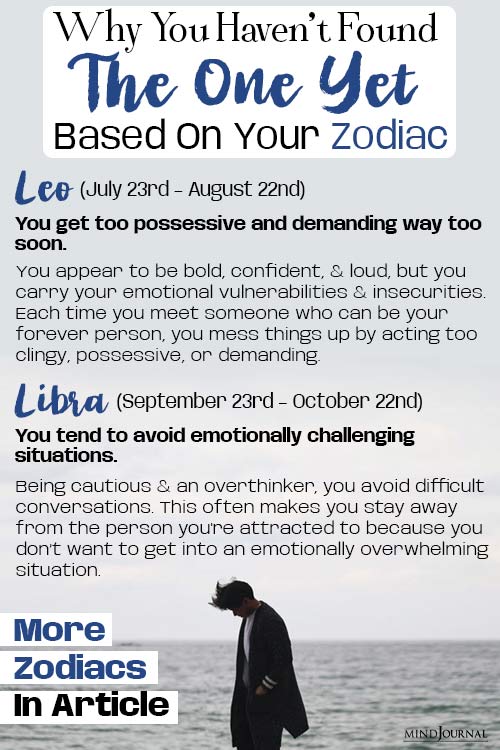 Why You Haven't Found
The One Yet
Based On Your Zodiac

Leo (July 23rd - August 22nd)

You get too possessive and demanding way too soon.

You appear to be bold, confident, & loud, but you carry your emotional vulnerabilities & insecurities. Each time you meet someone who can be your forever person, you mess things up by acting too clingy, possessive, or demanding.

Libra (September 23rd - October 22nd)

You tend to avoid emotionally challenging situations.

Being cautious & an overthinker, you avoid difficult conversations. This often makes you stay away from the person you're attracted to because you don't want to get into an emotionally overwhelming situation.

More
Zodiacs
In Article

MIND JOURNAL